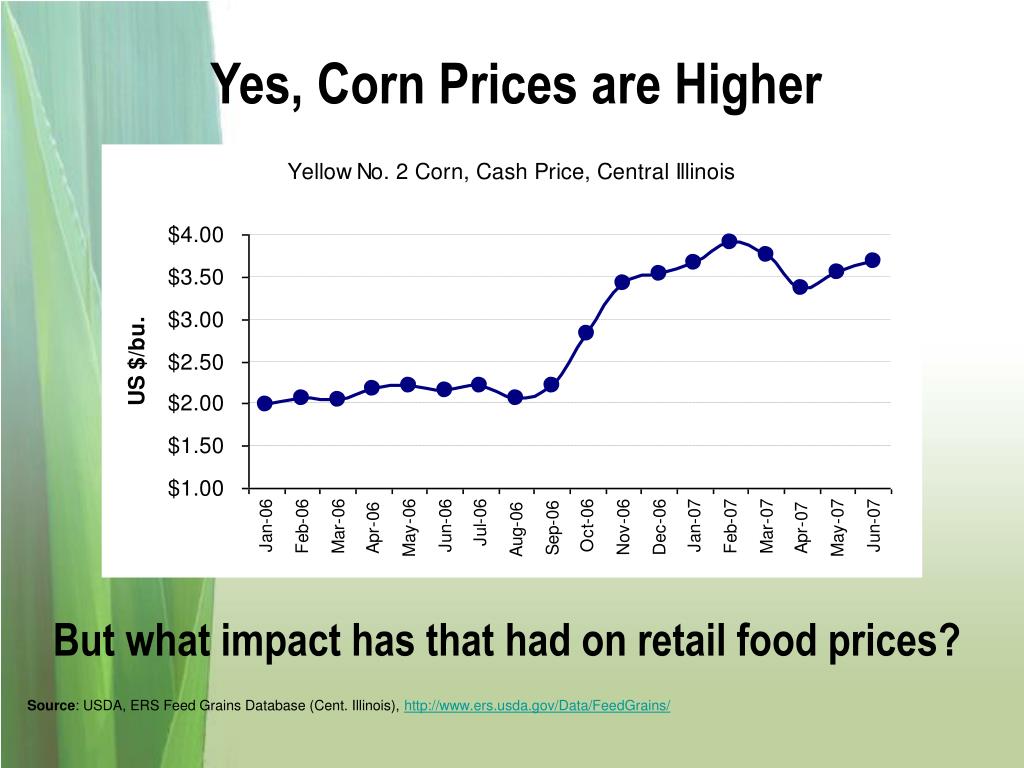 Yes, Corn Prices are Higher

Yellow No. 2 Corn, Cash Price, Central Illinois

US $/bu.

$4.00
$3.50
$3.00
$2.50
$2.00
$1.50
$1.00

Jan-06 Feb-06 Mar-06 Apr-06 May-06 Jun-06 Jul-06 Aug-06 Sep-06 Oct-06 Nov-06 Dec-06 Jan-07 Feb-07 Mar-07 Apr-07 May-07 Jun-07

But what impact has that had on retail food prices?

Source: USDA, ERS Feed Grains Database (Cent. Illinois), http://www.ers.usda.gov/Data/FeedGrains/